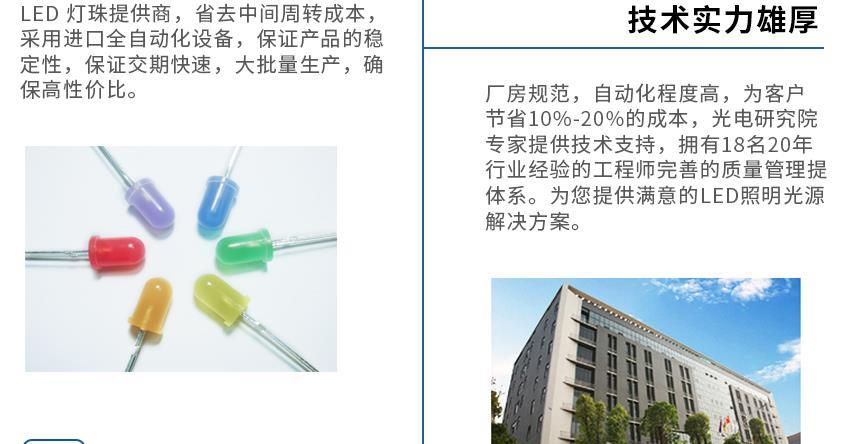 LED 灯珠提供商，省去中间周转成本，采用进口全自动化设备，保证产品的稳定性，保证交期快速，大批量生产，确保高性价比。

技术实力雄厚

厂房规范，自动化程度高，为客户节省10%-20%的成本，光电研究院专家提供技术支持，拥有18名20年行业经验的工程师完善的质量管理提体系。为您提供满意的LED照明光源解决方案。